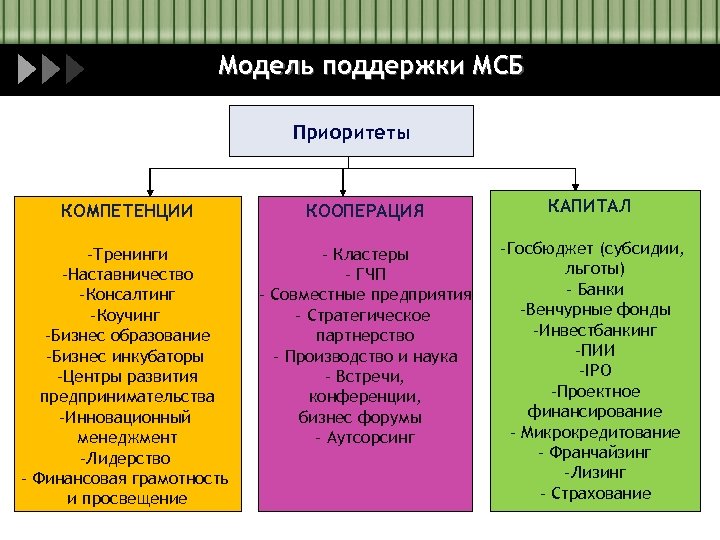 Модель поддержки МСБ

Приоритеты

КОМПЕТЕНЦИИ

-Тренинги
-Наставничество
-Консалтинг
-Коучинг
-Бизнес образование
-Бизнес инкубаторы
-Центры развития предпринимательства
-Инновационный менеджмент
-Лидерство
- Финансовая грамотность и просвещение

КООПЕРАЦИЯ

- Кластеры
- ГЧП
- Совместные предприятия
- Стратегическое партнерство
- Производство и наука
- Встречи, конференции, бизнес форумы
- Аутсорсинг

КАПИТАЛ

-Госбюджет (субсидии, льготы)
- Банки
-Венчурные фонды
-Инвестбанкинг
-ПИИ
-IPO
-Проектное финансирование
- Микрокредитование
- Франчайзинг
-Лизинг
- Страхование